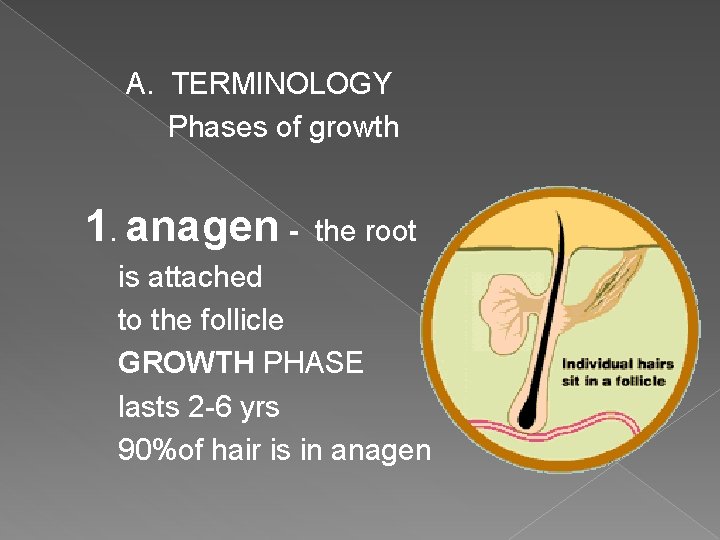 A. TERMINOLOGY
Phases of growth

1. anagen - the root is attached to the follicle
GROWTH PHASE
lasts 2-6 yrs
90%of hair is in anagen

Individual hairs sit in a follicle